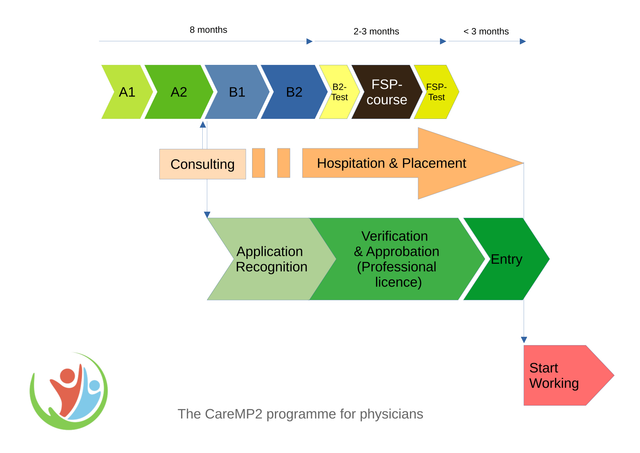 8 months

2-3 months

< 3 months

A1

A2

B1

B2

B2-Test

FSP-course

FSP-Test

Consulting

Hospitation & Placement

Application Recognition

Verification & Approbation (Professional licence)

Entry

Start Working

The CareMP2 programme for physicians